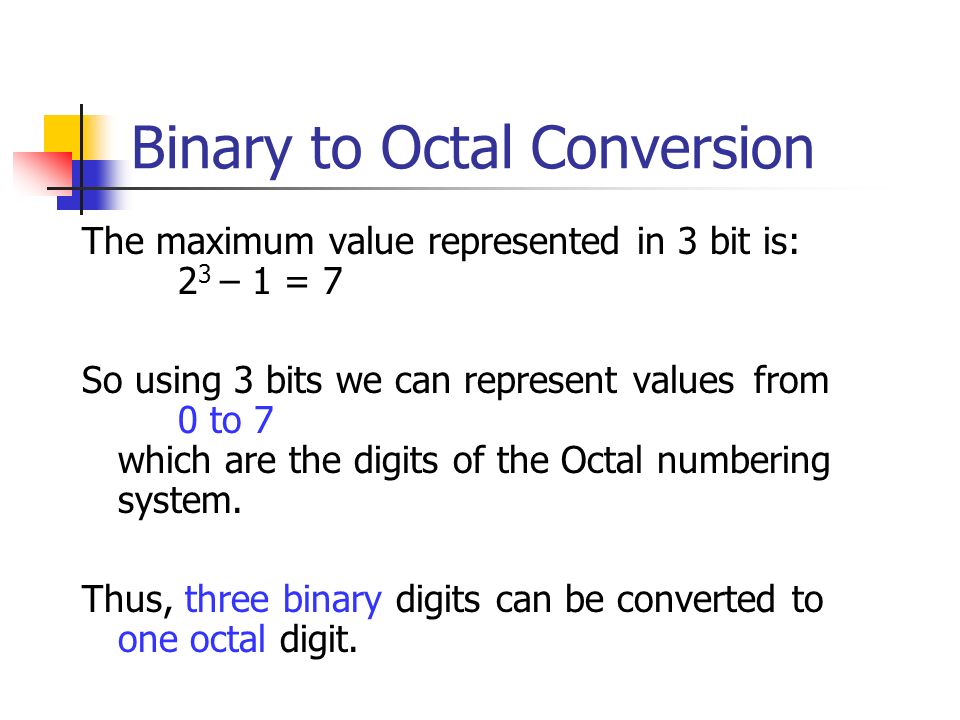 Binary to Octal Conversion

The maximum value represented in 3 bit is:
$2^3 - 1 = 7$

So using 3 bits we can represent values from
0 to 7
which are the digits of the Octal numbering system.

Thus, three binary digits can be converted to one octal digit.